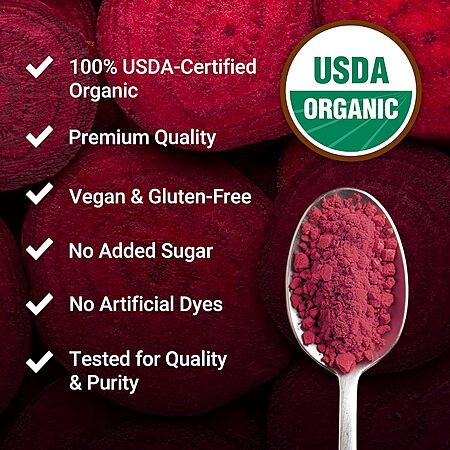 ✓ 100% USDA-Certified Organic

✓ Premium Quality

✓ Vegan & Gluten-Free

✓ No Added Sugar

✓ No Artificial Dyes

✓ Tested for Quality & Purity

USDA
ORGANIC